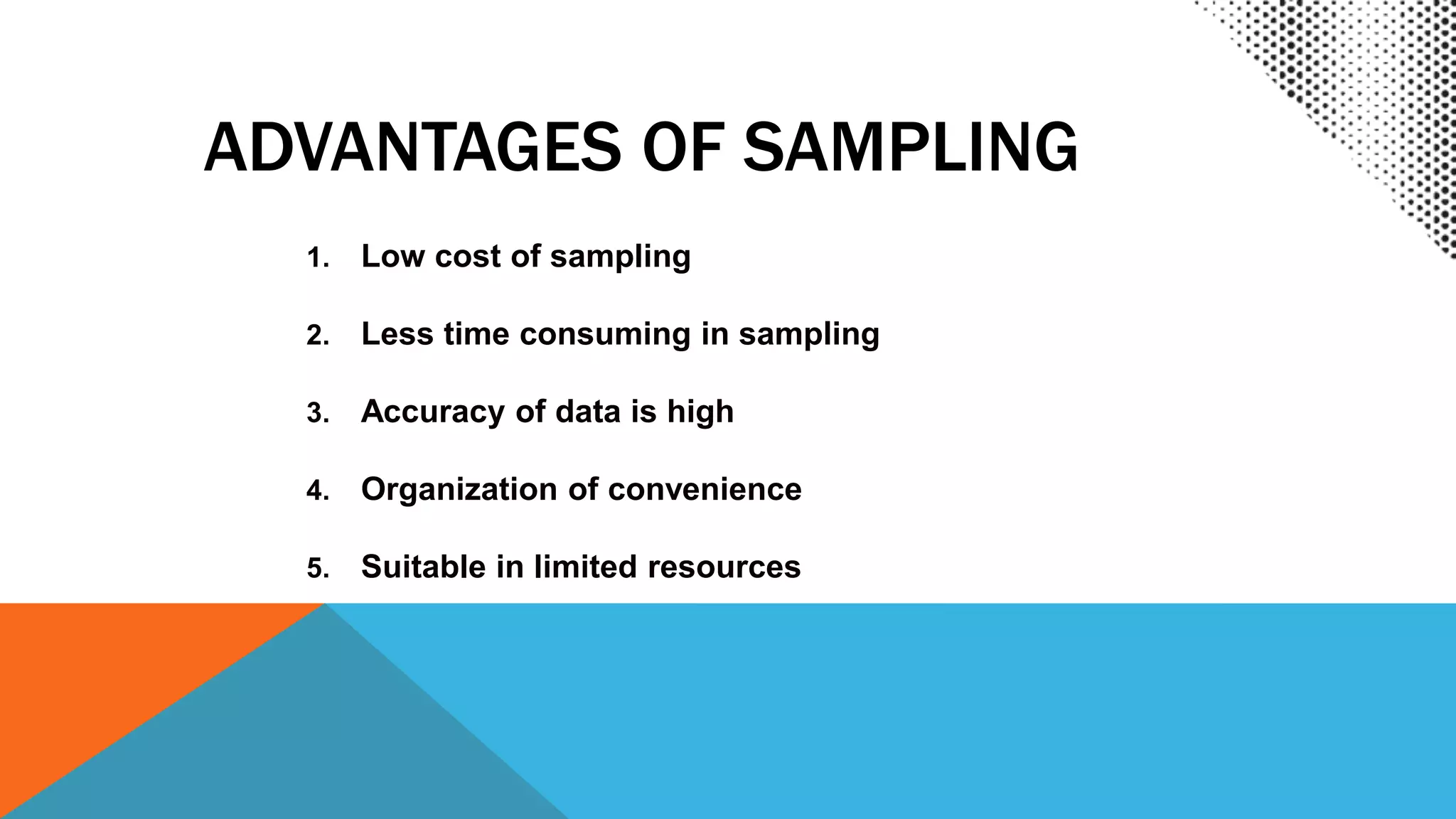 ADVANTAGES OF SAMPLING

1. Low cost of sampling

2. Less time consuming in sampling

3. Accuracy of data is high

4. Organization of convenience

5. Suitable in limited resources